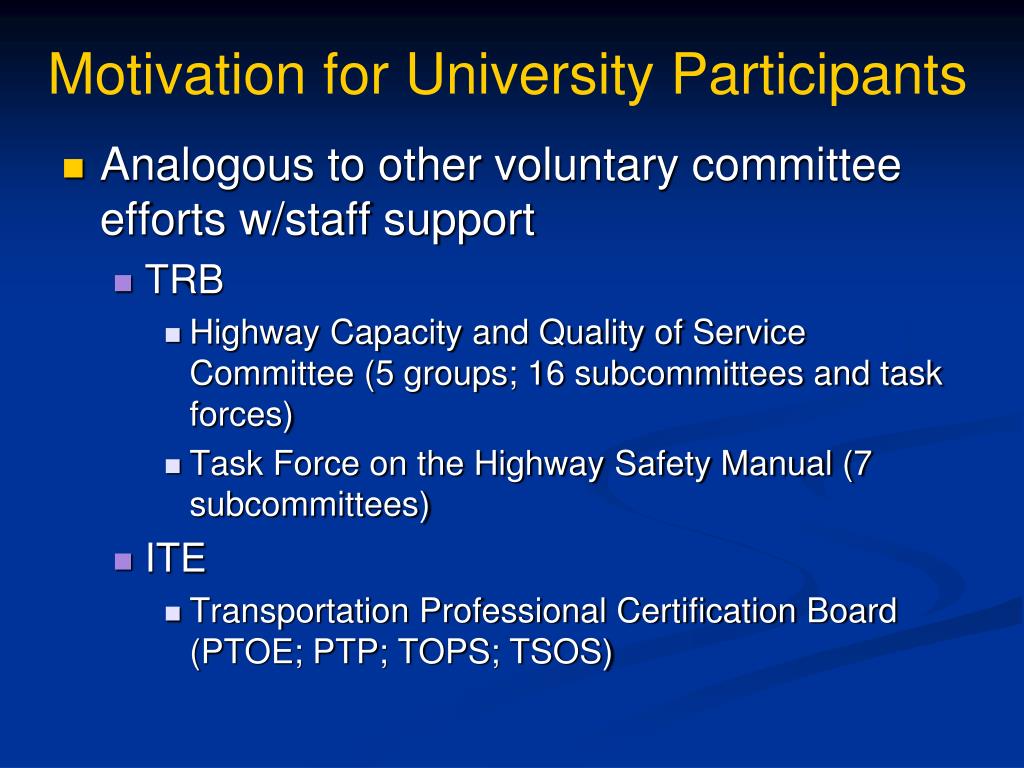 Motivation for University Participants

Analogous to other voluntary committee efforts w/staff support

TRB

Highway Capacity and Quality of Service Committee (5 groups; 16 subcommittees and task forces)

Task Force on the Highway Safety Manual (7 subcommittees)

ITE

Transportation Professional Certification Board (PTOE; PTP; TOPS; TSOS)